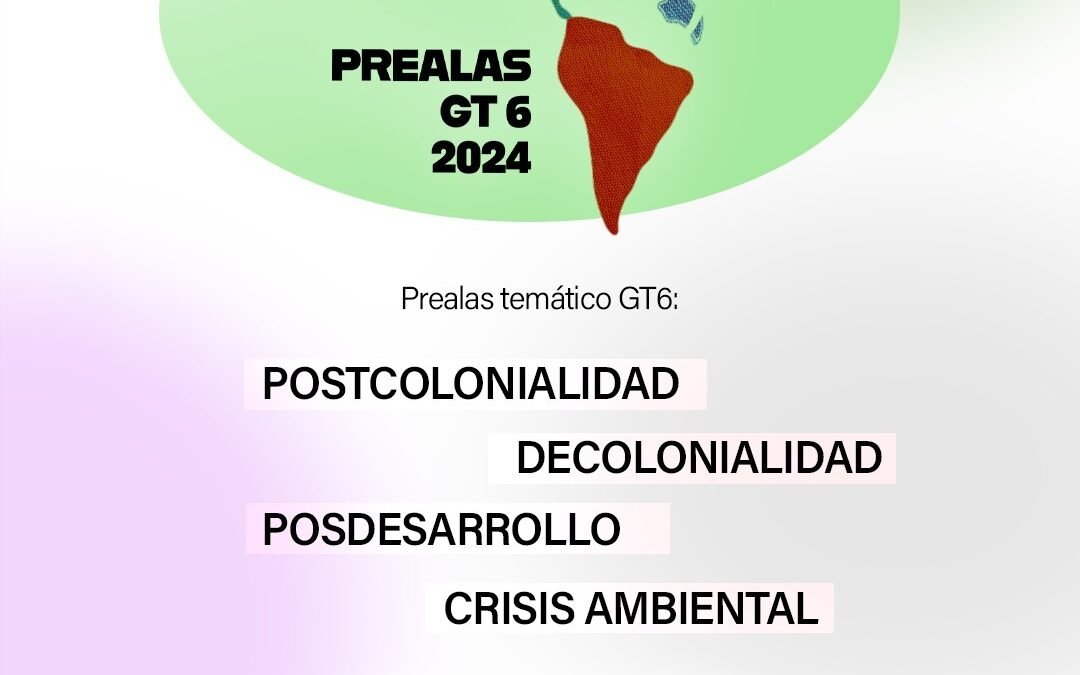 PREALAS
GT 6
2024

Prealas temático GT6:

POSTCOLONIALIDAD

DECOLONIALIDAD

POSDESARROLLO

CRISIS AMBIENTAL